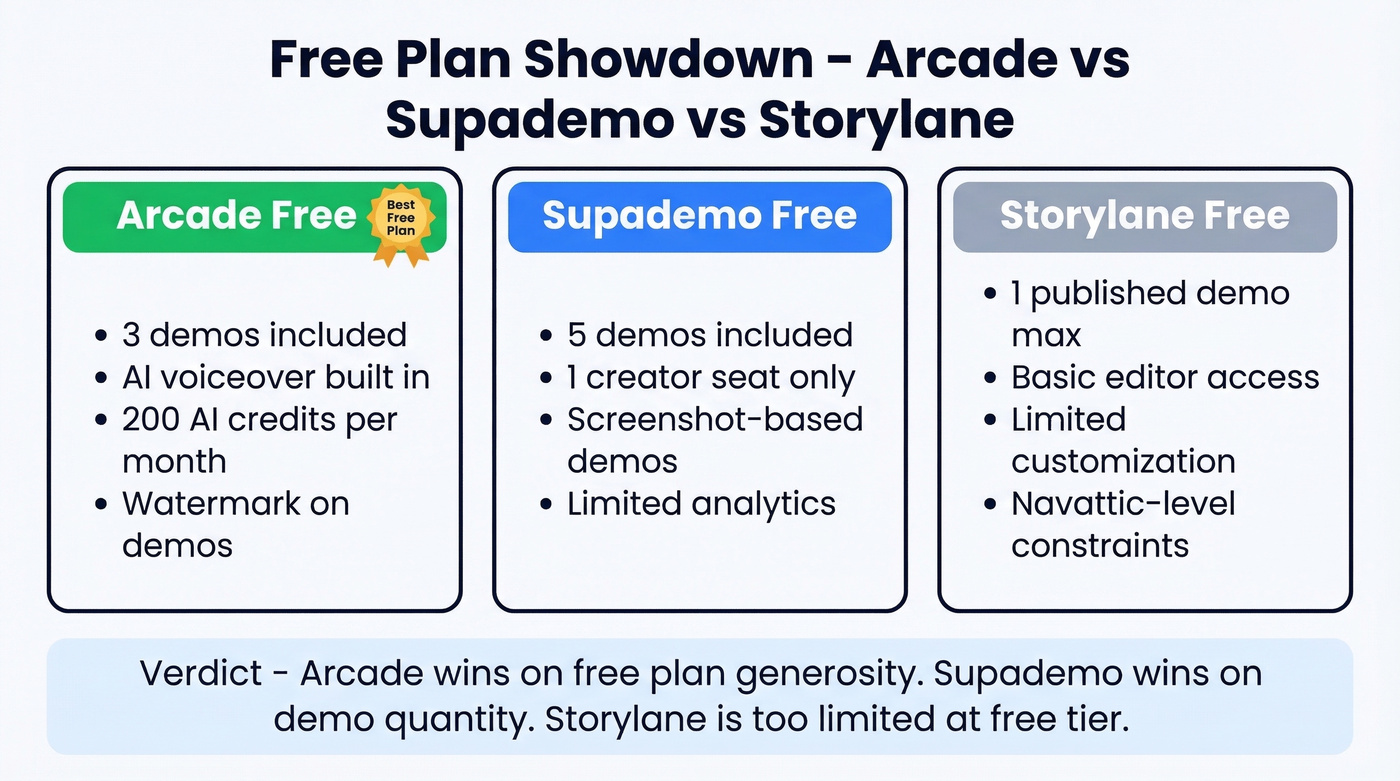 Free Plan Showdown - Arcade vs Supademo vs Storylane

Arcade Free

Best Free Plan

- 3 demos included
- AI voiceover built in
- 200 AI credits per month
- Watermark on demos

Supademo Free

- 5 demos included
- 1 creator seat only
- Screenshot-based demos
- Limited analytics

Storylane Free

- 1 published demo max
- Basic editor access
- Limited customization
- Navattic-level constraints

Verdict - Arcade wins on free plan generosity. Supademo wins on demo quantity. Storylane is too limited at free tier.